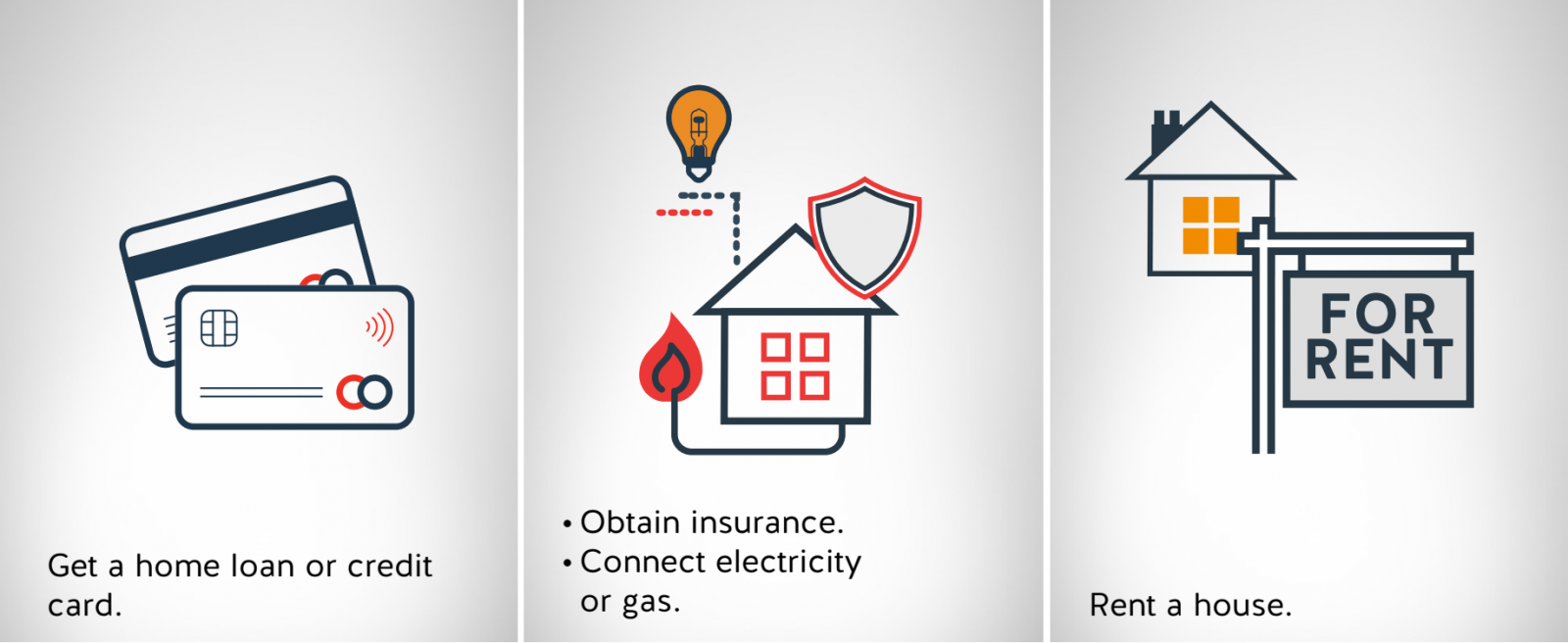 Get a home loan or credit card.

• Obtain insurance.
• Connect electricity or gas.

FOR RENT

Rent a house.